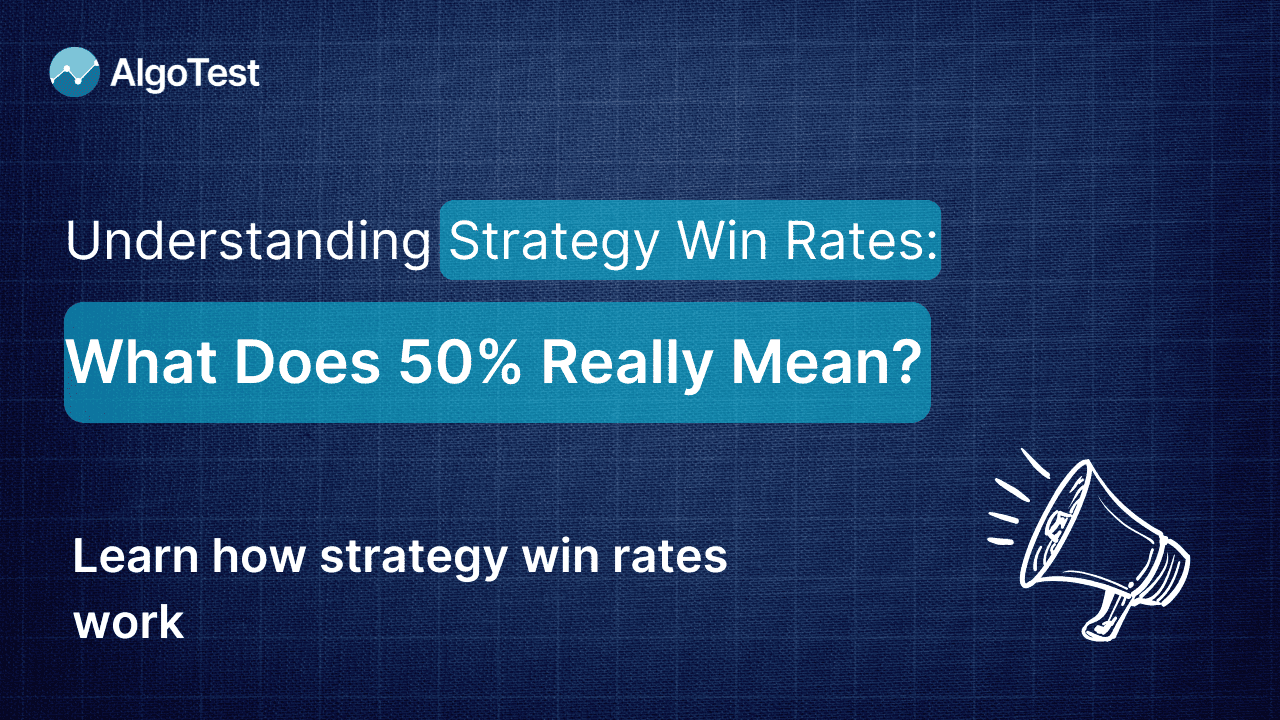 AlgoTest

Understanding Strategy Win Rates:

What Does 50% Really Mean?

Learn how strategy win rates work